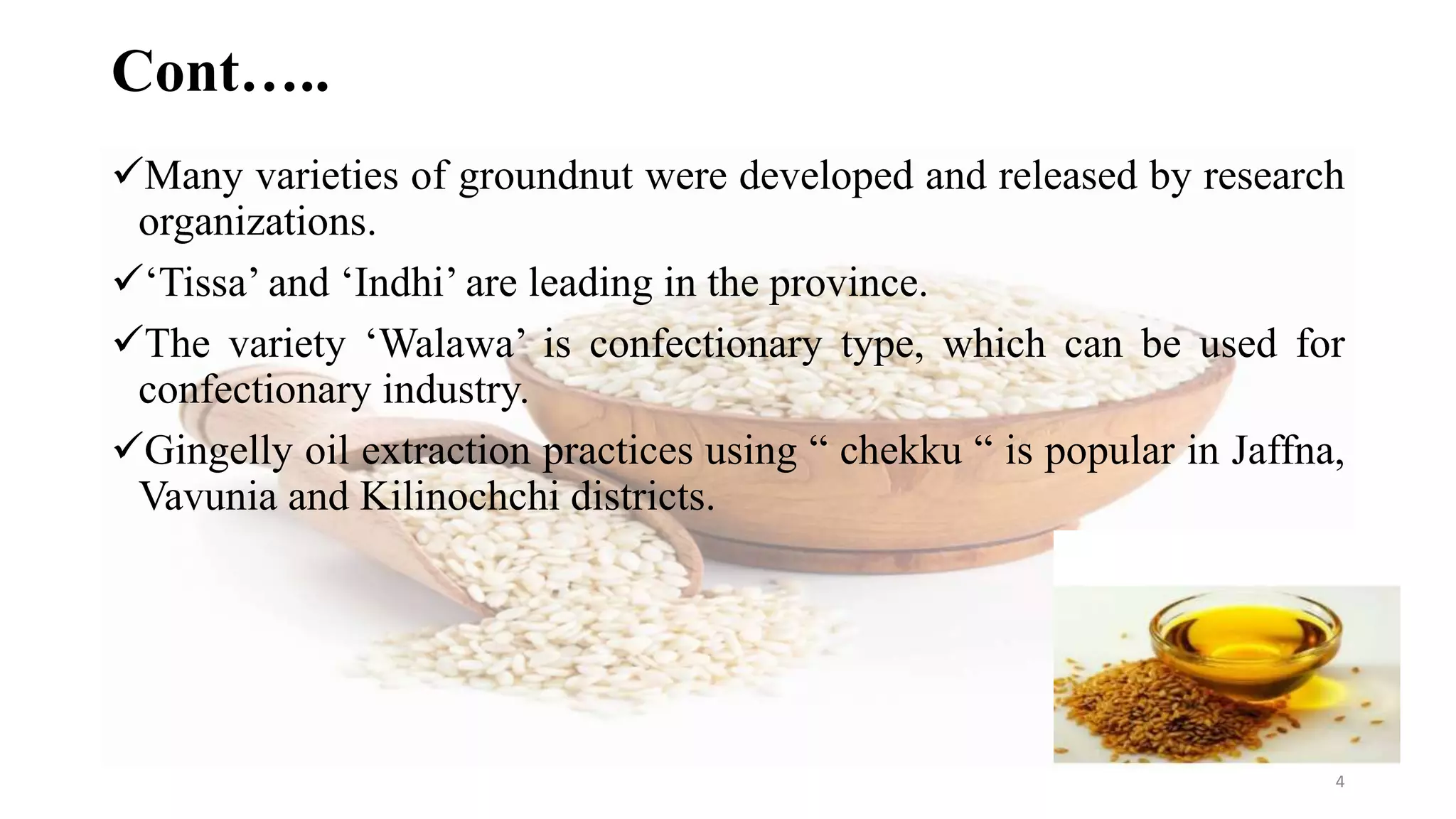 Cont…..

✓Many varieties of groundnut were developed and released by research organizations.

✓‘Tissa’ and ‘Indhi’ are leading in the province.

✓The variety ‘Walawa’ is confectionary type, which can be used for confectionary industry.

✓Gingelly oil extraction practices using “ chekku “ is popular in Jaffna, Vavunia and Kilinochchi districts.

4